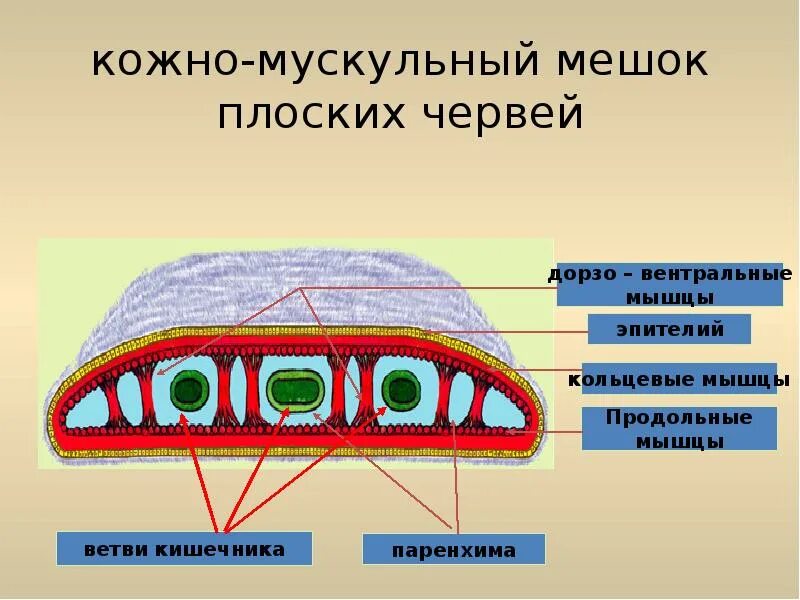 кожно-мускульный мешок плоских червей

дорзо – вентральные мышцы

эпителий

кольцевые мышцы

Продольные мышцы

ветви кишечника

паренхима